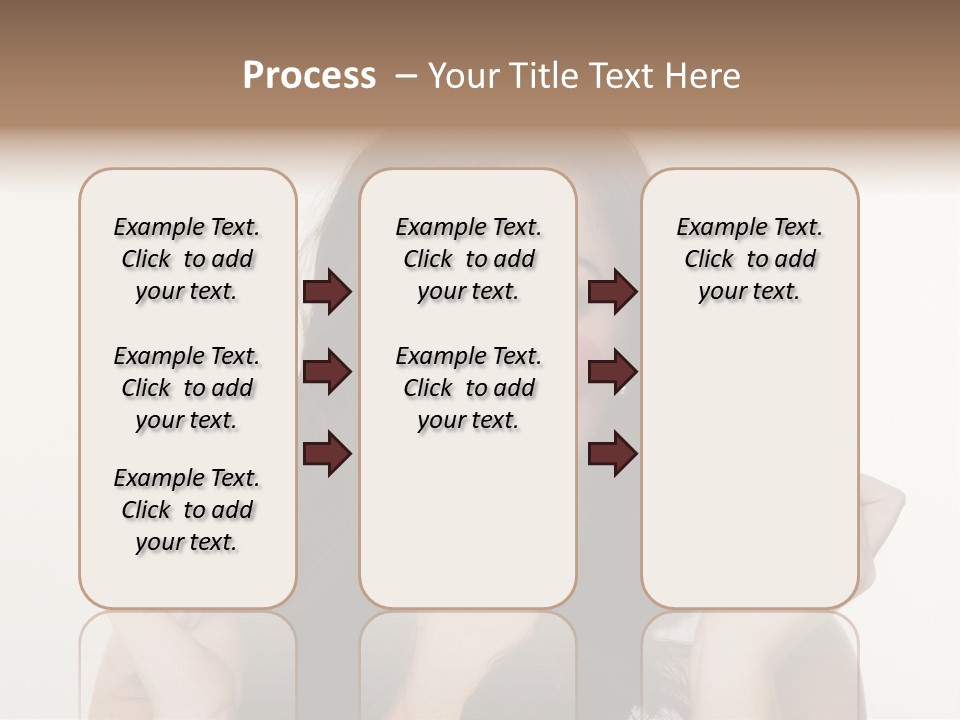 Process – Your Title Text Here

Example Text. Click to add your text.

Example Text. Click to add your text.

Example Text. Click to add your text.

Example Text. Click to add your text.

Example Text. Click to add your text.

Example Text. Click to add your text.